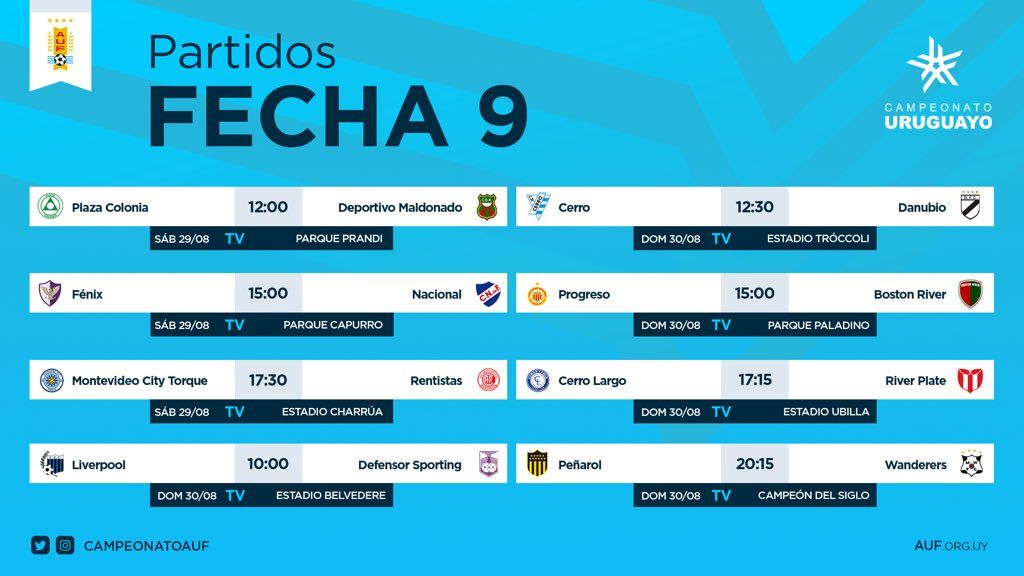 AUF

Partidos
FECHA 9

CAMPEONATO
URUGUAYO

Plaza Colonia 12:00 Deportivo Maldonado
SÁB 29/08 TV PARQUE PRANDI

Fénix 15:00 Nacional
SÁB 29/08 TV PARQUE CAPURRO

Montevideo City Torque 17:30 Rentistas
SÁB 29/08 TV ESTADIO CHARRÚA

Liverpool 10:00 Defensor Sporting
DOM 30/08 TV ESTADIO BELVEDERE

Cerro 12:30 Danubio
DOM 30/08 TV ESTADIO TRÓCCOLI

Progreso 15:00 Boston River
DOM 30/08 TV PARQUE PALADINO

Cerro Largo 17:15 River Plate
DOM 30/08 TV ESTADIO UBILLA

Peñarol 20:15 Wanderers
DOM 30/08 TV CAMPEÓN DEL SIGLO

CAMPEONATOAUF

AUF.ORG.UY